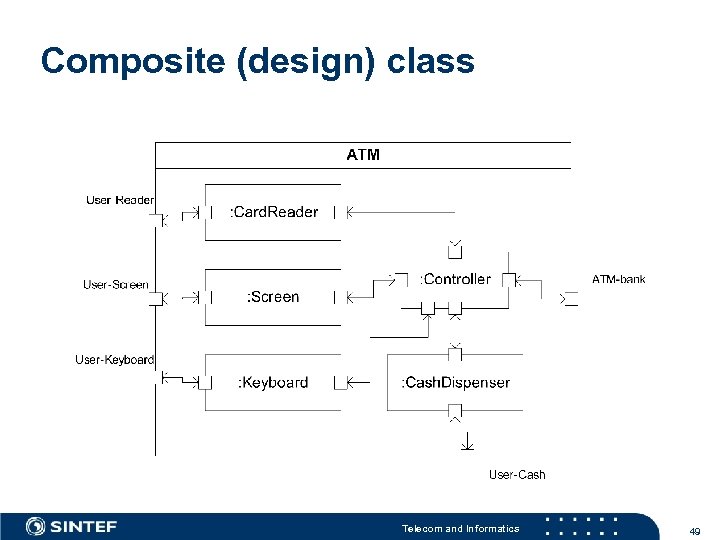 Composite (design) class

ATM

User Reader

:CardReader

User-Screen

:Screen

:Controller

ATM-bank

User-Keyboard

:Keyboard

:CashDispenser

User-Cash

SINTEF

Telecom and Informatics

49